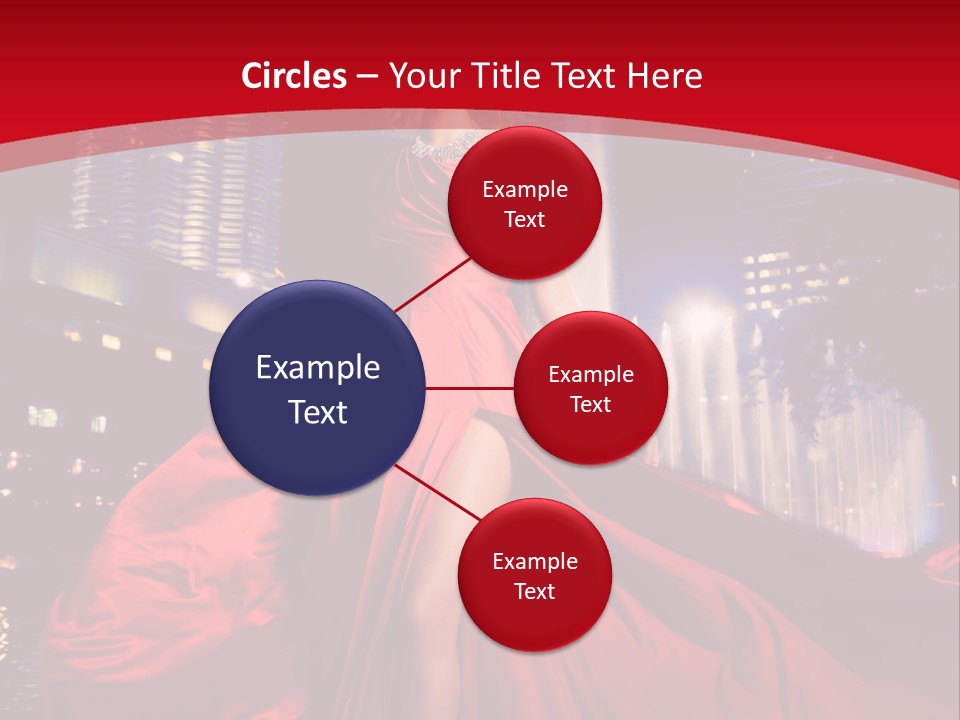 Circles – Your Title Text Here

Example Text

Example Text

Example Text

Example Text